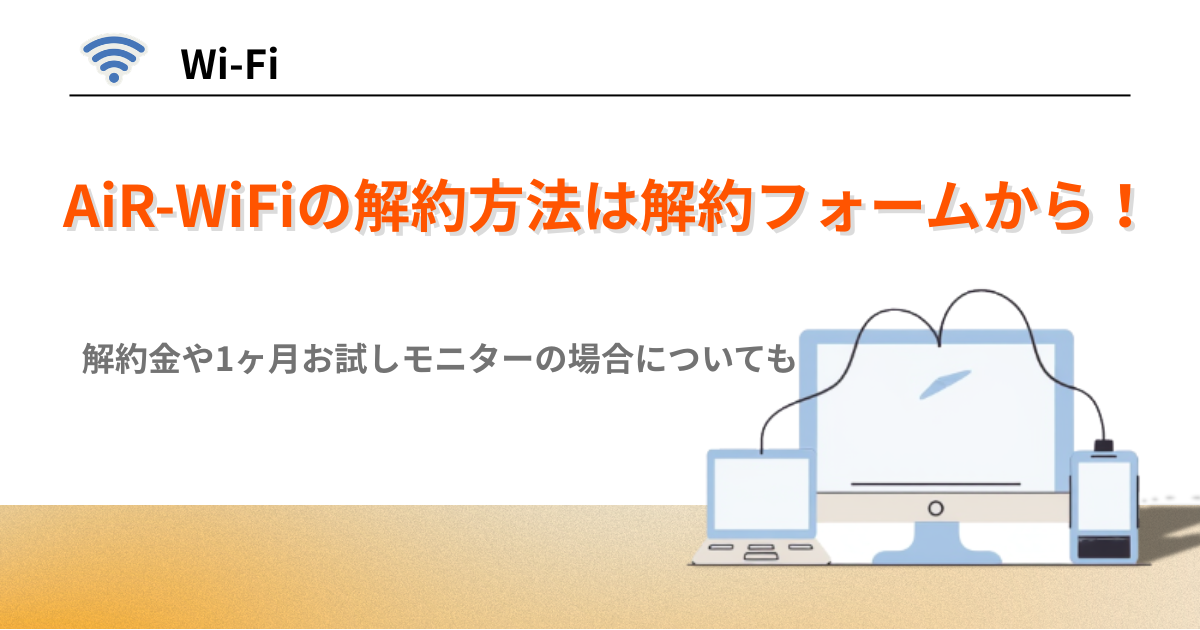 Wi-Fi

AiR-WiFiの解約方法は解約フォームから！

解約金や1ヶ月お試しモニターの場合についても